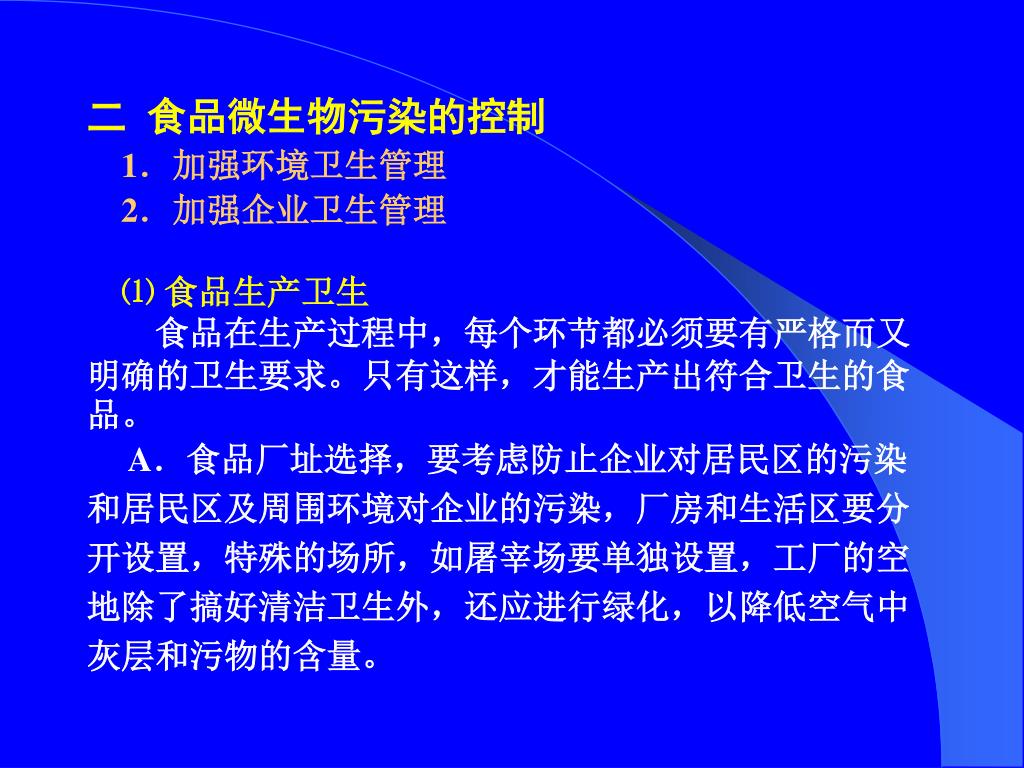 二 食品微生物污染的控制

1．加强环境卫生管理

2．加强企业卫生管理

⑴ 食品生产卫生

食品在生产过程中，每个环节都必须要有严格而又明确的卫生要求。只有这样，才能生产出符合卫生的食品。

A．食品厂址选择，要考虑防止企业对居民区的污染和居民区及周围环境对企业的污染，厂房和生活区要分开设置，特殊的场所，如屠宰场要单独设置，工厂的空地除了搞好清洁卫生外，还应进行绿化，以降低空气中灰层和污物的含量。